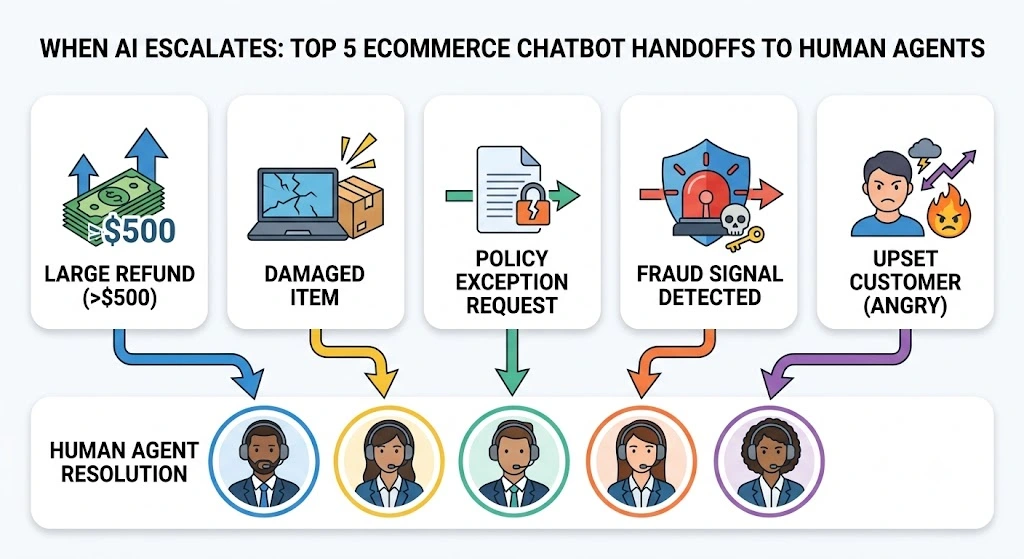 WHEN AI ESCALATES: TOP 5 ECOMMERCE CHATBOT HANDOFFS TO HUMAN AGENTS

>$500

LARGE REFUND (>$500)

DAMAGED ITEM

POLICY EXCEPTION REQUEST

FRAUD SIGNAL DETECTED

UPSET CUSTOMER (ANGRY)

HUMAN AGENT RESOLUTION